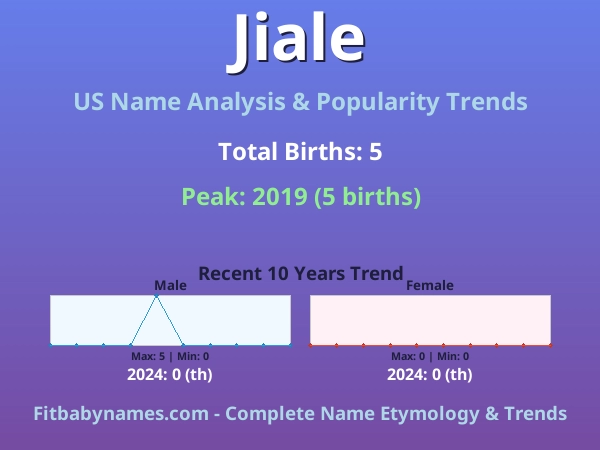 Jiale

US Name Analysis & Popularity Trends

Total Births: 5

Peak: 2019 (5 births)

Recent 10 Years Trend

Male

Max: 5 | Min: 0

2024: 0 (th)

Female

Max: 0 | Min: 0

2024: 0 (th)

Fitbabynames.com - Complete Name Etymology & Trends